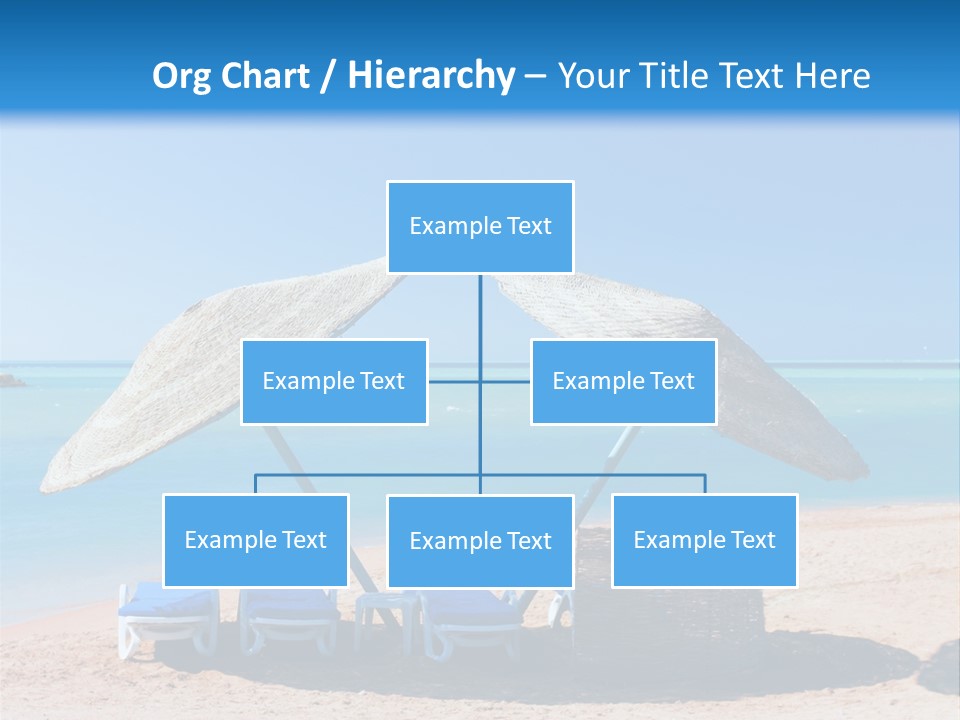 Org Chart / Hierarchy – Your Title Text Here

Example Text

Example Text

Example Text

Example Text

Example Text

Example Text